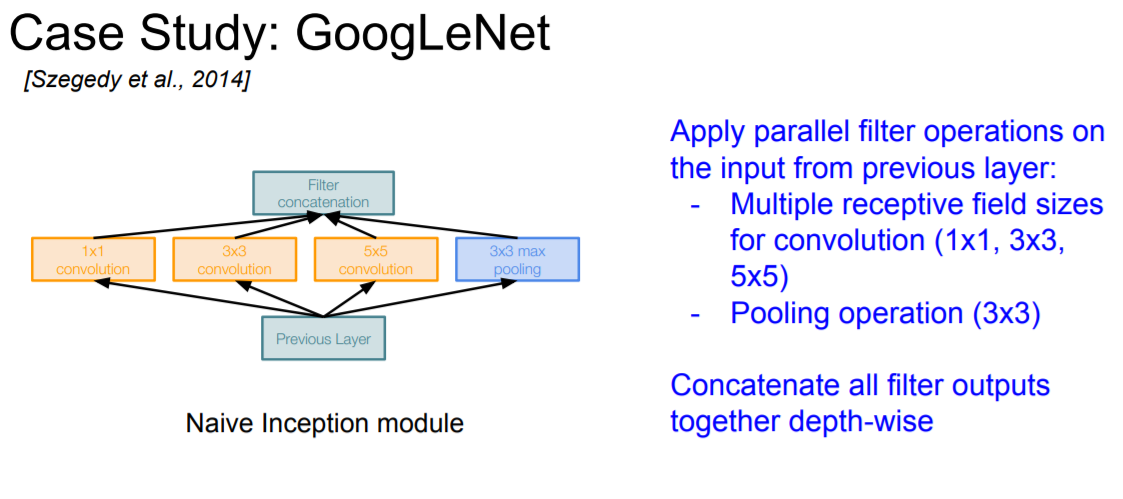 Case Study: GoogLeNet
[Szegedy et al., 2014]

Filter concatenation

1x1 convolution

3x3 convolution

5x5 convolution

3x3 max pooling

Previous Layer

Naive Inception module

Apply parallel filter operations on the input from previous layer:
- Multiple receptive field sizes for convolution (1x1, 3x3, 5x5)
- Pooling operation (3x3)

Concatenate all filter outputs together depth-wise